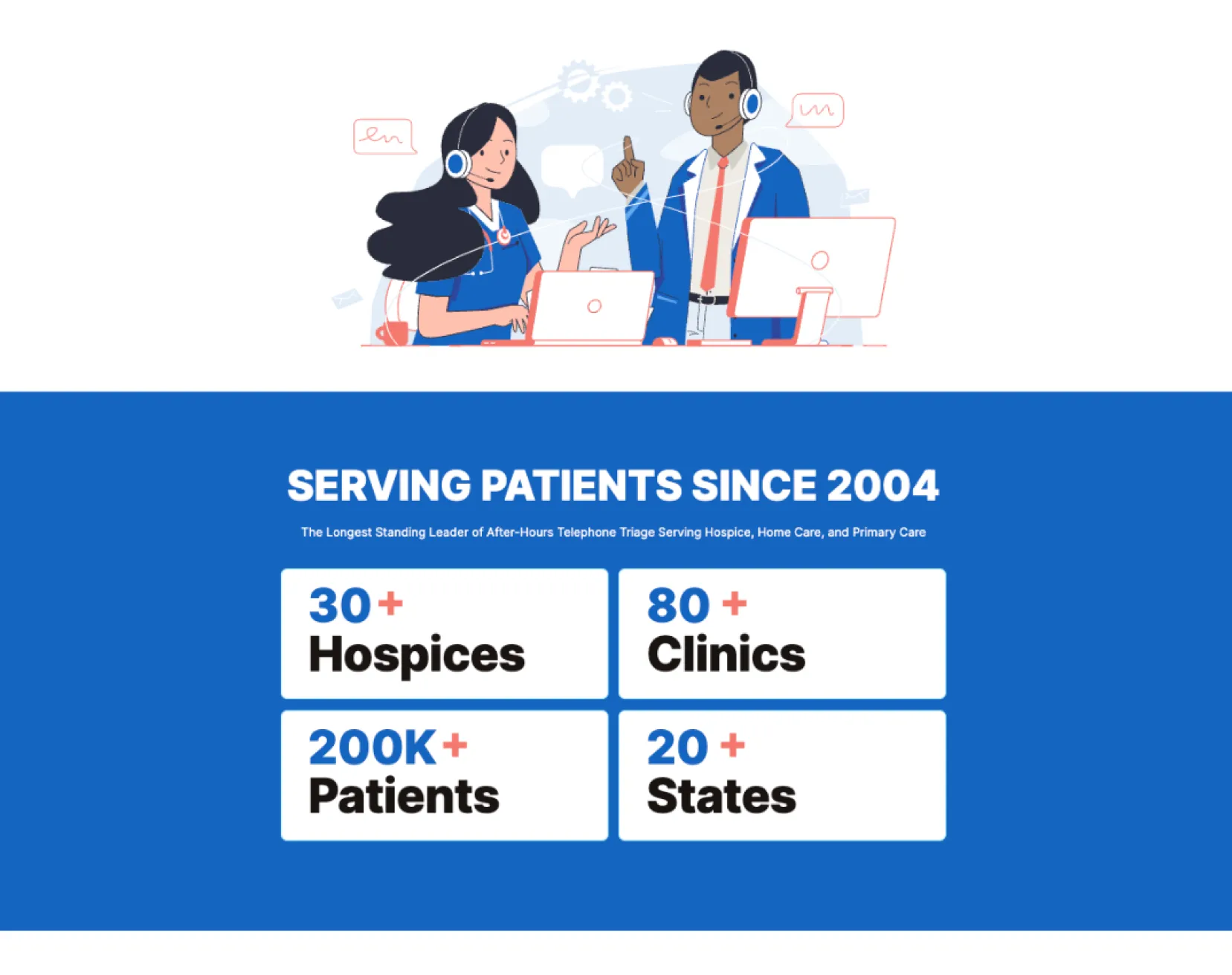 SERVING PATIENTS SINCE 2004

The Longest Standing Leader of After-Hours Telephone Triage Serving Hospice, Home Care, and Primary Care

30+
Hospices

80+
Clinics

200K+
Patients

20+
States